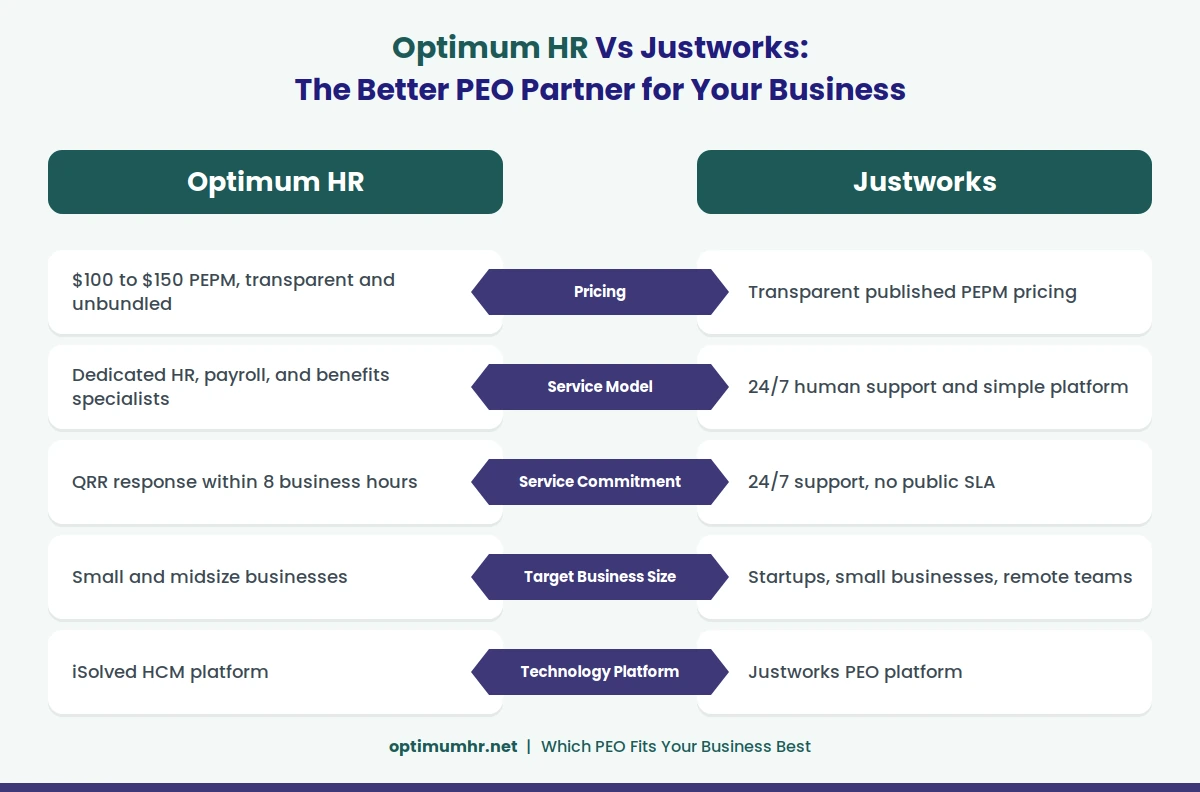 Optimum HR Vs Justworks:
The Better PEO Partner for Your Business

| Optimum HR | | Justworks |
|---|---|---|
| \$100 to \$150 PEPM, transparent and unbundled | Pricing | Transparent published PEPM pricing |
| Dedicated HR, payroll, and benefits specialists | Service Model | 24/7 human support and simple platform |
| QRR response within 8 business hours | Service Commitment | 24/7 support, no public SLA |
| Small and midsize businesses | Target Business Size | Startups, small businesses, remote teams |
| iSolved HCM platform | Technology Platform | Justworks PEO platform |

optimumhr.net | Which PEO Fits Your Business Best